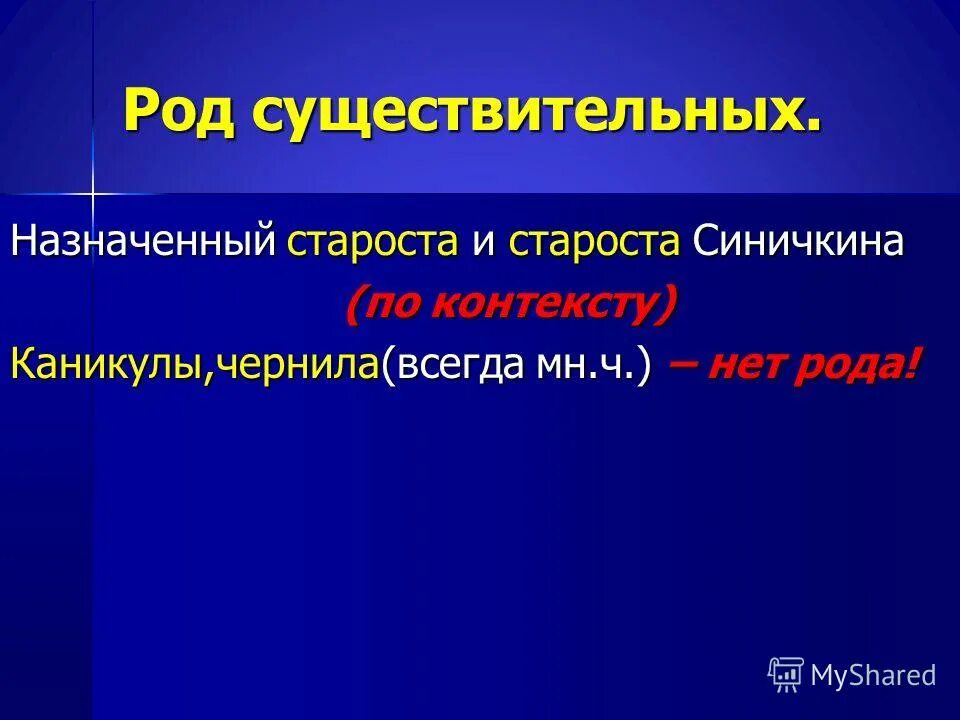 Род существительных.

Назначенный староста и староста Синичкина

(по контексту)

Каникулы,чернила(всегда мн.ч.) – нет рода!

MyShared